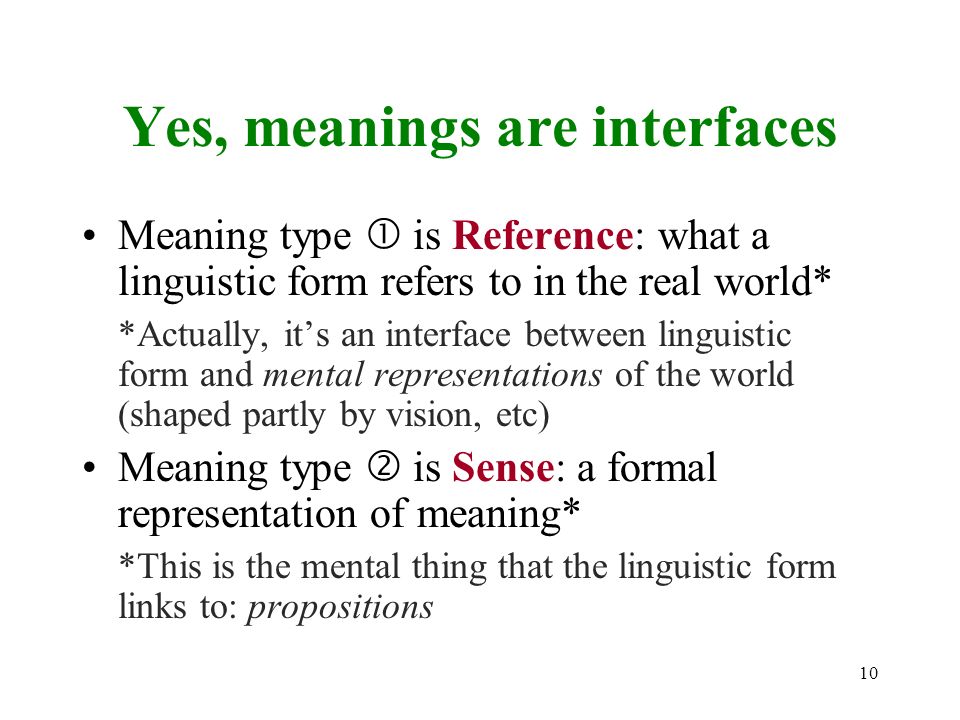 Yes, meanings are interfaces

• Meaning type ① is Reference: what a linguistic form refers to in the real world*

*Actually, it's an interface between linguistic form and mental representations of the world (shaped partly by vision, etc)

• Meaning type ② is Sense: a formal representation of meaning*

*This is the mental thing that the linguistic form links to: propositions

10